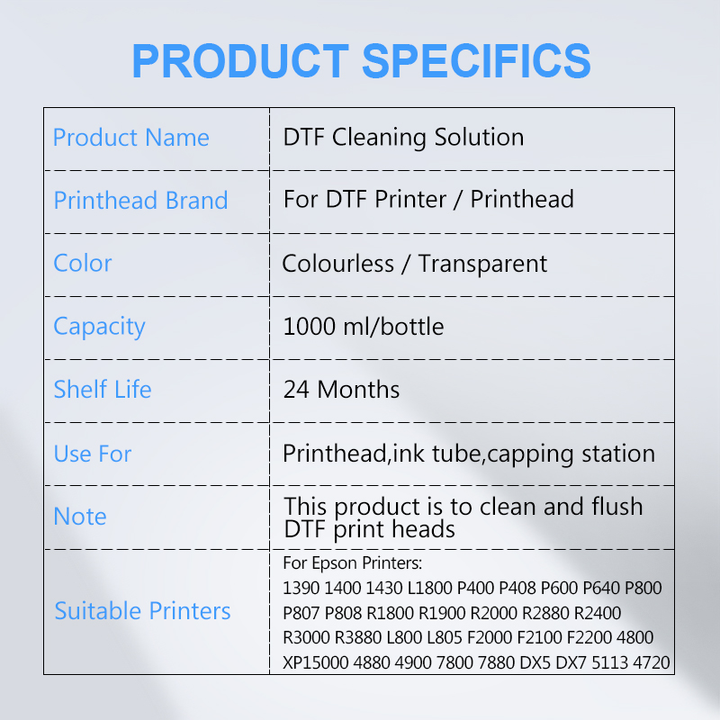 PRODUCT SPECIFICS

| Product Name | DTF Cleaning Solution |
|---|---|
| Printhead Brand | For DTF Printer / Printhead |
| Color | Colourless / Transparent |
| Capacity | 1000 ml/bottle |
| Shelf Life | 24 Months |
| Use For | Printhead,ink tube,capping station |
| Note | This product is to clean and flush DTF print heads |
| Suitable Printers | For Epson Printers: 1390 1400 1430 L1800 P400 P408 P600 P640 P800 P807 P808 R1800 R1900 R2000 R2880 R2400 R3000 R3880 L800 L805 F2000 F2100 F2200 4800 XP15000 4880 4900 7800 7880 DX5 DX7 5113 4720 |